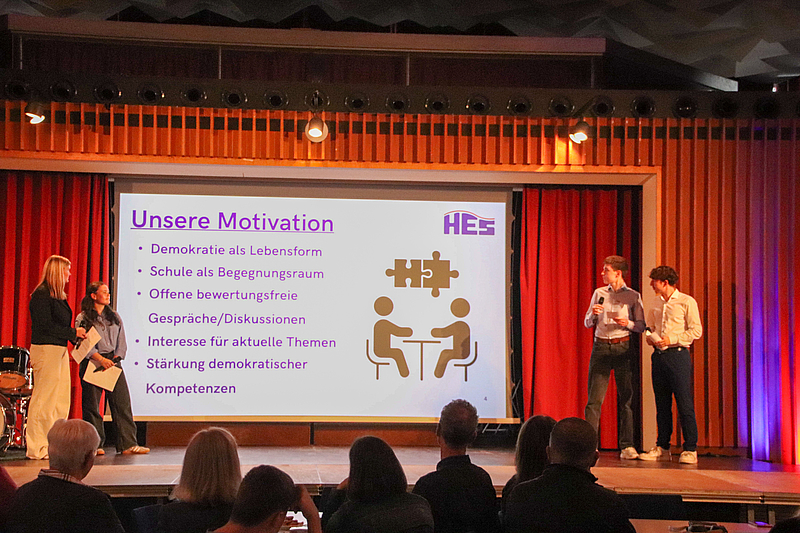 Unsere Motivation

HES

• Demokratie als Lebensform
• Schule als Begegnungsraum
• Offene bewertungsfreie Gespräche/Diskussionen
• Interesse für aktuelle Themen
• Stärkung demokratischer Kompetenzen

4